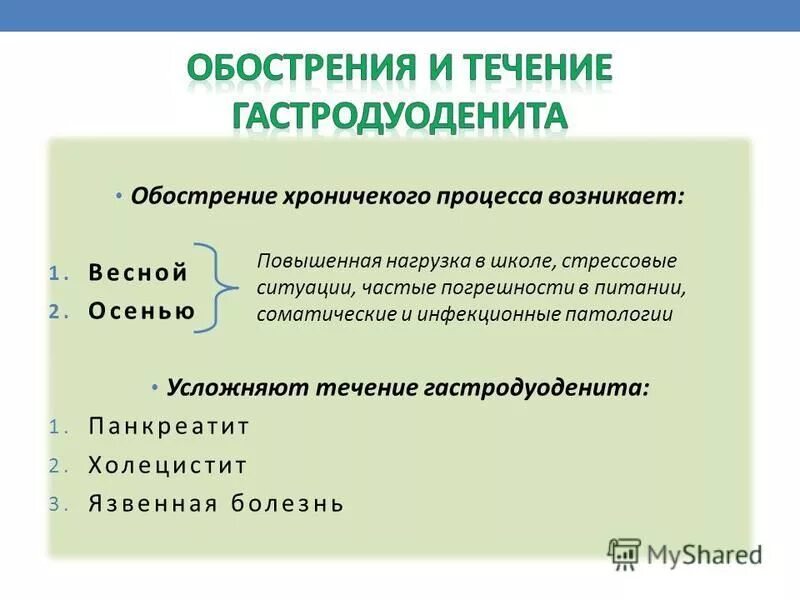 ОБОСТРЕНИЯ И ТЕЧЕНИЕ ГАСТРОДУОДЕНИТА

• Обострение хроничекого процесса возникает:

1. Весной
2. Осенью

Повышенная нагрузка в школе, стрессовые ситуации, частые погрешности в питании, соматические и инфекционные патологии

• Усложняют течение гастродуоденита:

1. Панкреатит
2. Холецистит
3. Язвенная болезнь

MyShared